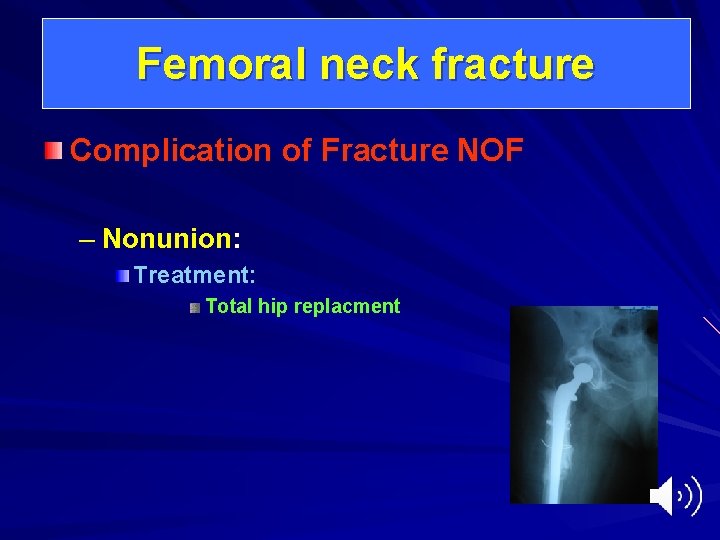 Femoral neck fracture

Complication of Fracture NOF

– Nonunion:

Treatment:

Total hip replacment